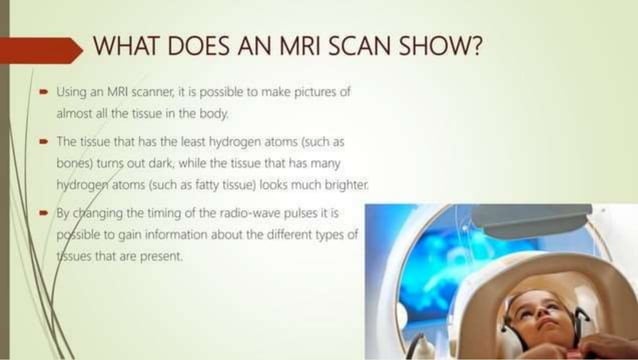 WHAT DOES AN MRI SCAN SHOW?

Using an MRI scanner, it is possible to make pictures of almost all the tissue in the body.

The tissue that has the least hydrogen atoms (such as bones) turns out dark, while the tissue that has many hydrogen atoms (such as fatty tissue) looks much brighter.

By changing the timing of the radio-wave pulses it is possible to gain information about the different types of tissues that are present.